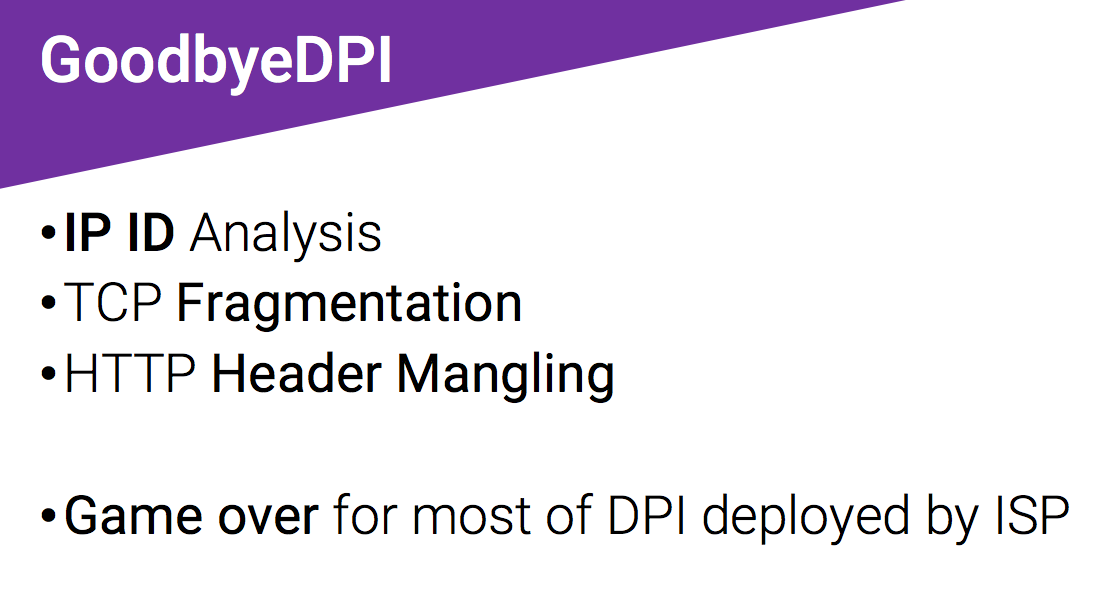 GoodbyeDPI

• IP ID Analysis
• TCP Fragmentation
• HTTP Header Mangling

• Game over for most of DPI deployed by ISP